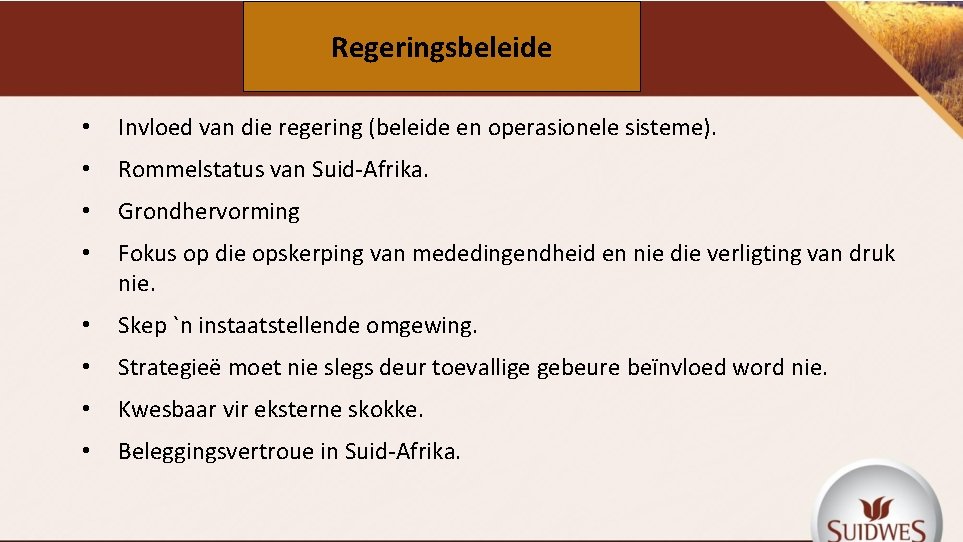 Regeringsbeleide

• Invloed van die regering (beleide en operasionele sisteme).

• Rommelstatus van Suid-Afrika.

• Grondhervorming

• Fokus op die opskerping van mededingendheid en nie die verligting van druk nie.

• Skep `n instaatstellende omgewing.

• Strategieë moet nie slegs deur toevallige gebeure beïnvloed word nie.

• Kwesbaar vir eksterne skokke.

• Beleggingsvertroue in Suid-Afrika.

SUIDWES